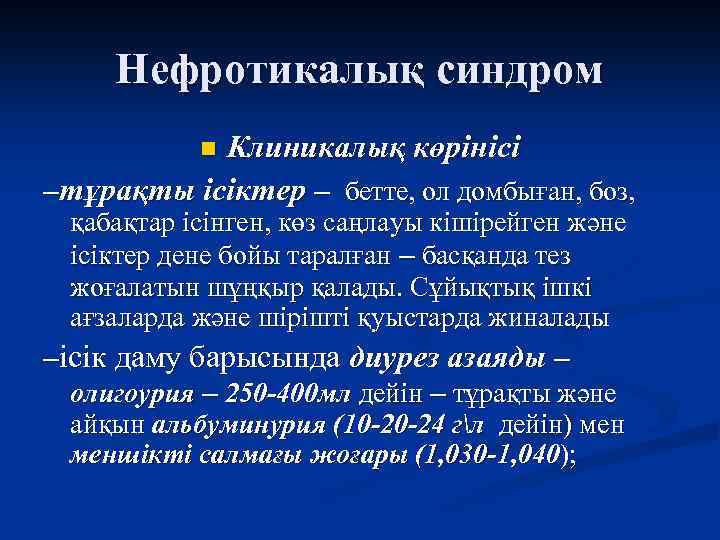 Нефротикалық синдром

Клиникалық көрінісі

–тұрақты ісіктер – бетте, ол домбыған, боз, қабақтар ісінген, көз саңлауы кішірейген және ісіктер дене бойы таралған – басқанда тез жоғалатын шұңқыр қалады. Сұйықтық ішкі ағзаларда және шірішті қуыстарда жиналады

–ісік даму барысында диурез азаяды – олигоурия – 250-400мл дейін – тұрақты және айқын альбуминурия (10-20-24 г\л дейін) мен меншікті салмағы жоғары (1,030-1,040);